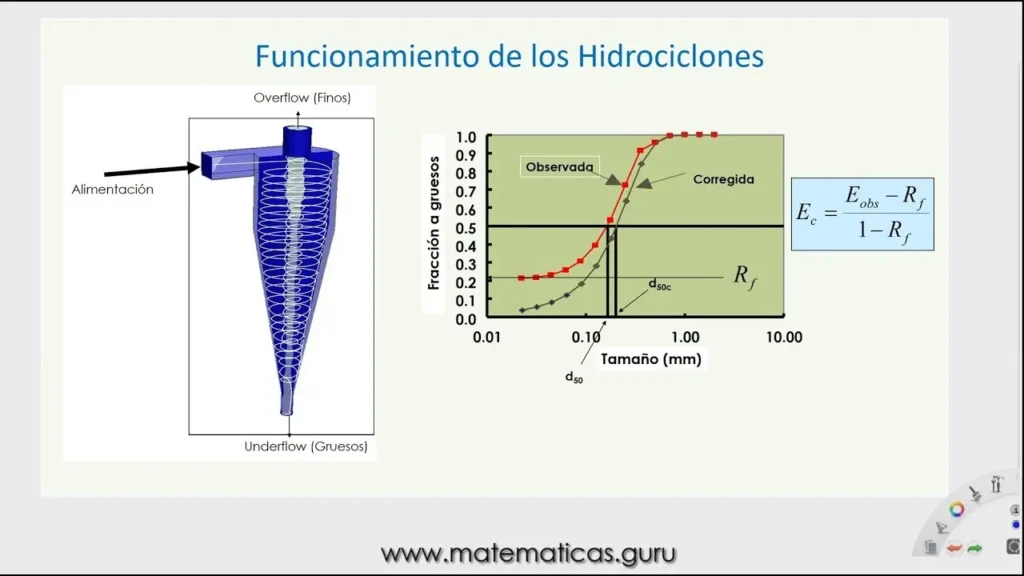 Funcionamiento de los Hidrociclones

Overflow (Finos)

Alimentación

Underflow (Gruesos)

Fracción a gruesos

1.0
0.9
0.8
0.7
0.6
0.5
0.4
0.3
0.2
0.1
0.0

Observada

Corregida

$R_f$

$d_{50c}$

$d_{50}$

0.01
0.10
1.00
10.00

Tamaño (mm)

$E_c = \frac{E_{obs} - R_f}{1 - R_f}$

www.matematicas.guru